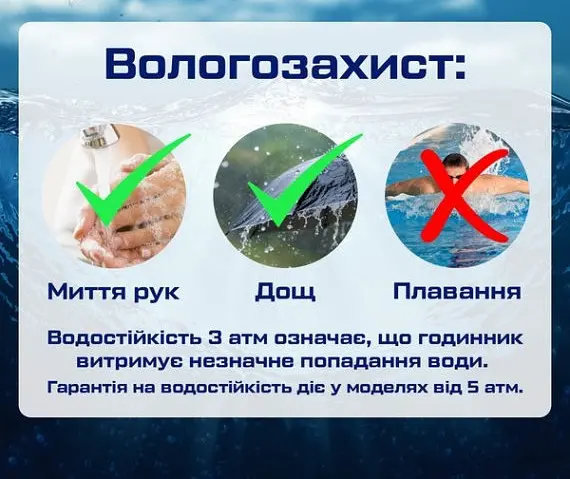 Вологозахист:

Миття рук

Дощ

Плавання

Водостійкість 3 атм означає, що годинник витримує незначне попадання води.

Гарантія на водостійкість діє у моделях від 5 атм.